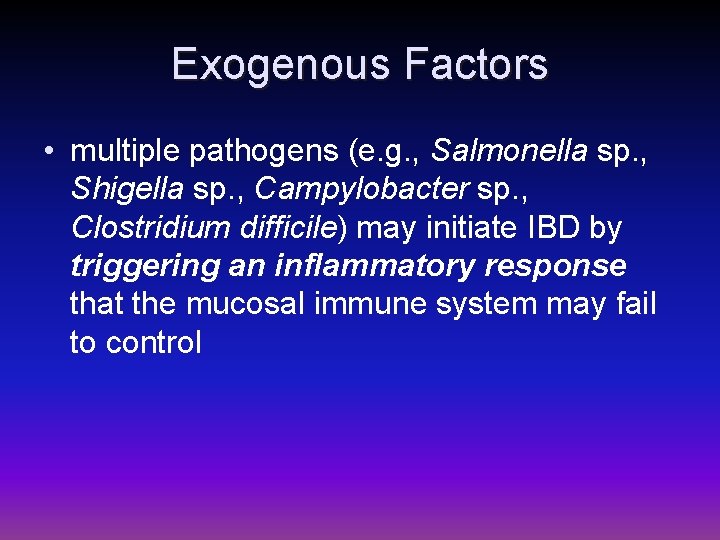 Exogenous Factors

• multiple pathogens (e.g., Salmonella sp., Shigella sp., Campylobacter sp., Clostridium difficile) may initiate IBD by triggering an inflammatory response that the mucosal immune system may fail to control